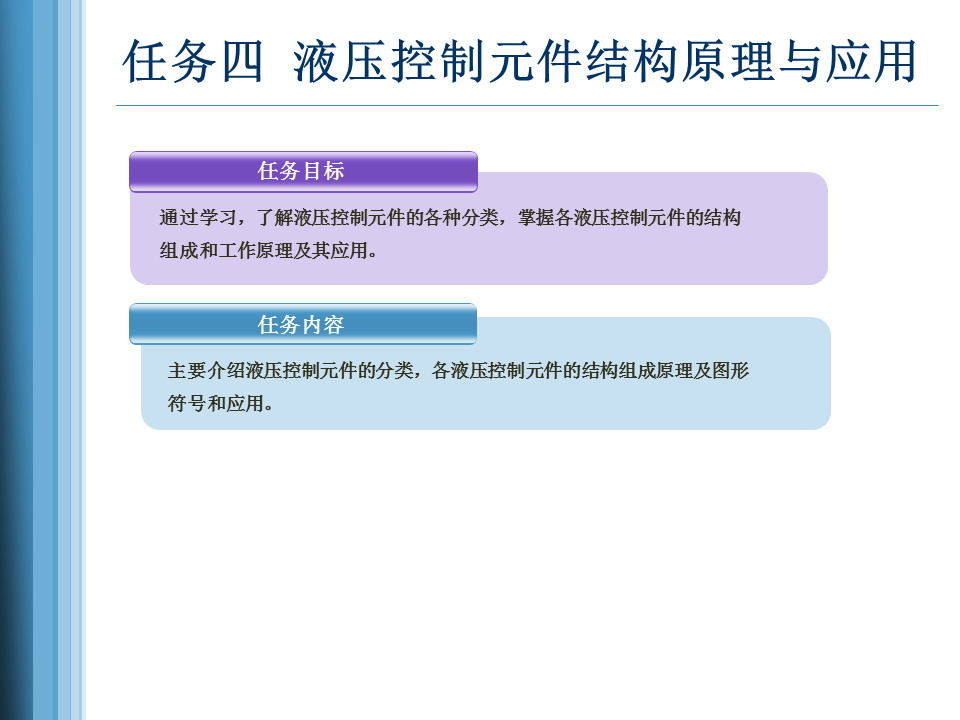 任务四 液压控制元件结构原理与应用

任务目标

通过学习，了解液压控制元件的各种分类，掌握各液压控制元件的结构组成和工作原理及其应用。

任务内容

主要介绍液压控制元件的分类，各液压控制元件的结构组成原理及图形符号和应用。